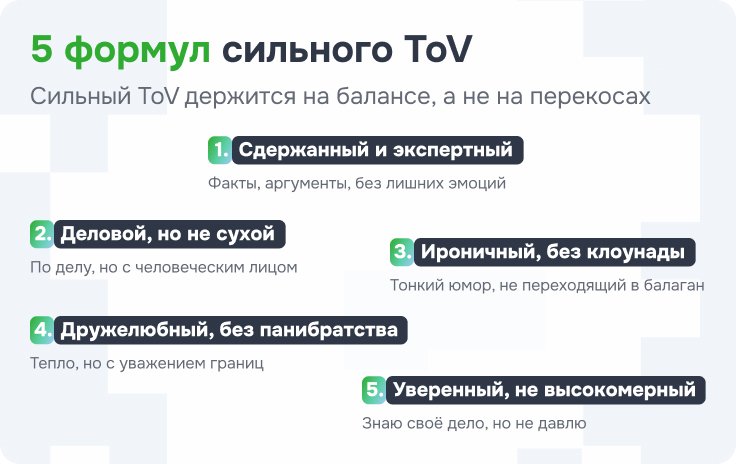 5 формул сильного ToV

Сильный ToV держится на балансе, а не на перекосах

1. Сдержанный и экспертный

Факты, аргументы, без лишних эмоций

2. Деловой, но не сухой

По делу, но с человеческим лицом

3. Ироничный, без клоунады

Тонкий юмор, не переходящий в балаган

4. Дружелюбный, без панибратства

Тепло, но с уважением границ

5. Уверенный, не высокомерный

Знаю своё дело, но не давлю